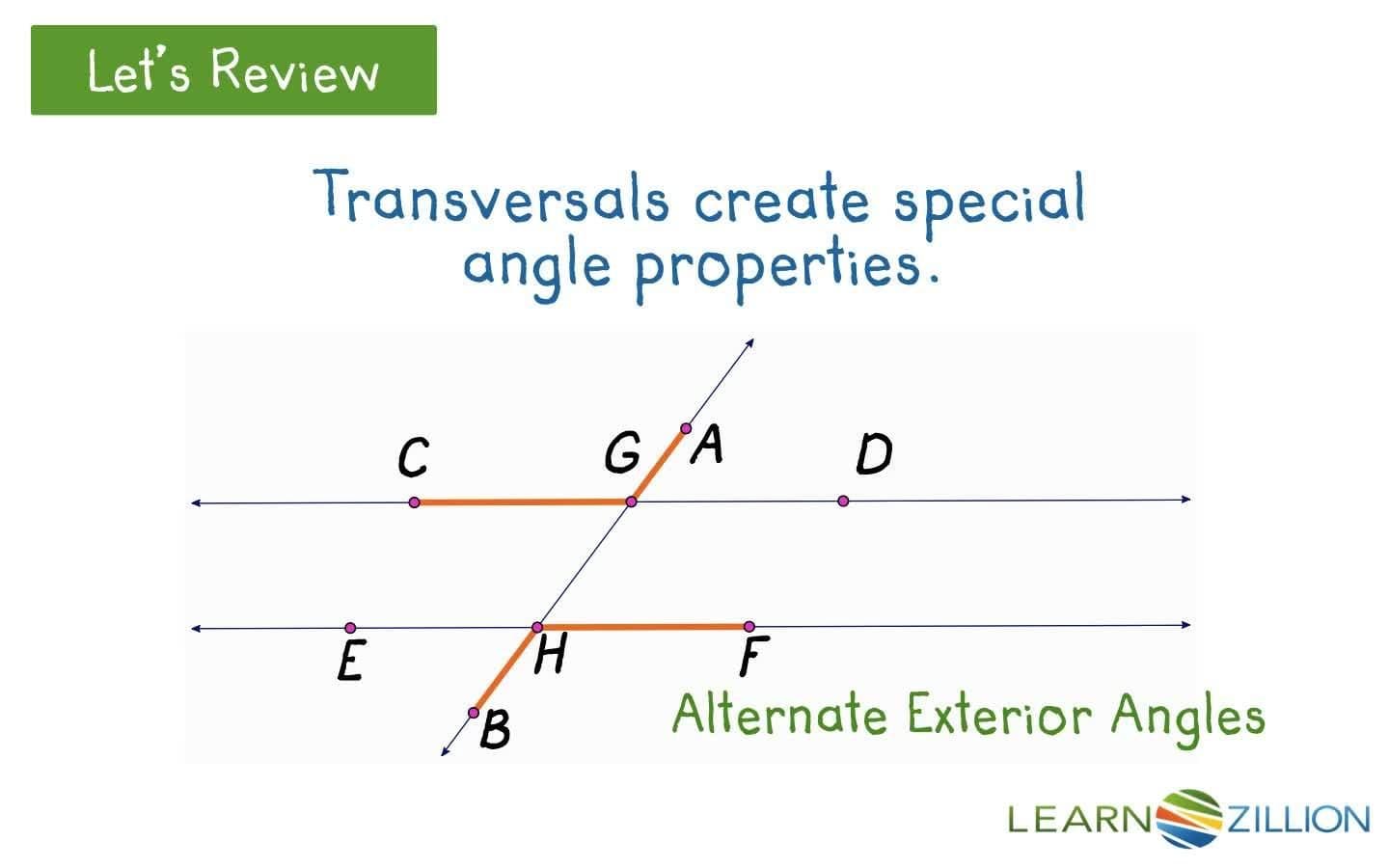 Let's Review

Transversals create special angle properties.

C
G
A
D
E
H
F
B

Alternate Exterior Angles

LEARNZILLION